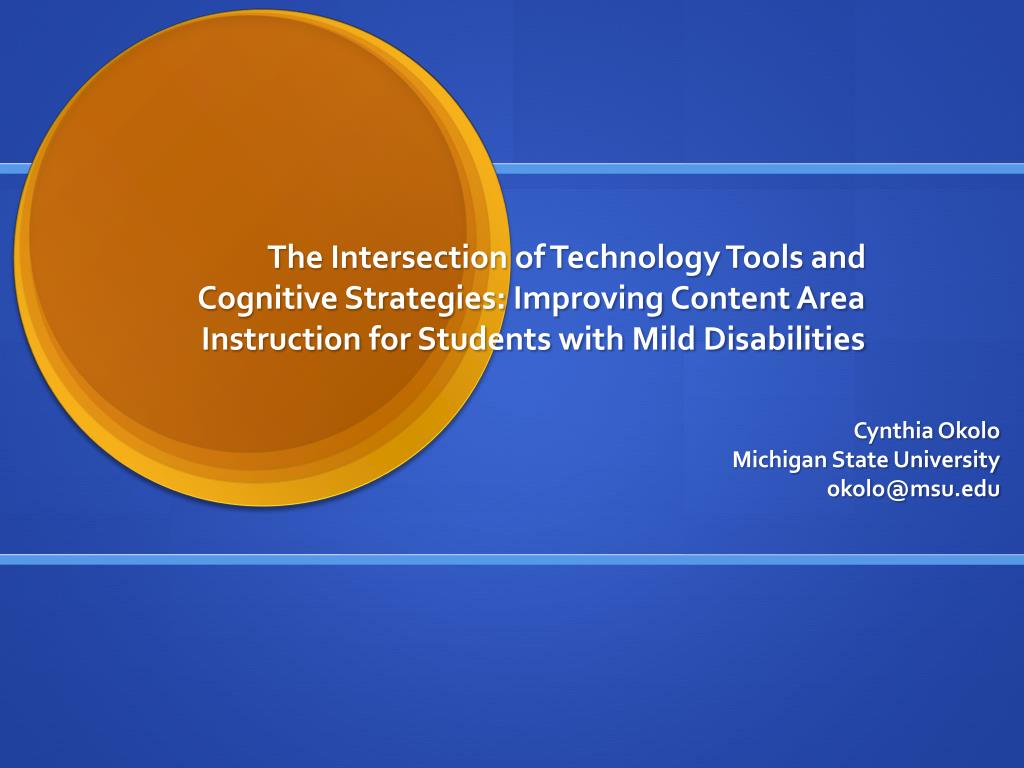 The Intersection of Technology Tools and Cognitive Strategies: Improving Content Area Instruction for Students with Mild Disabilities

Cynthia Okolo
Michigan State University
okolo@msu.edu